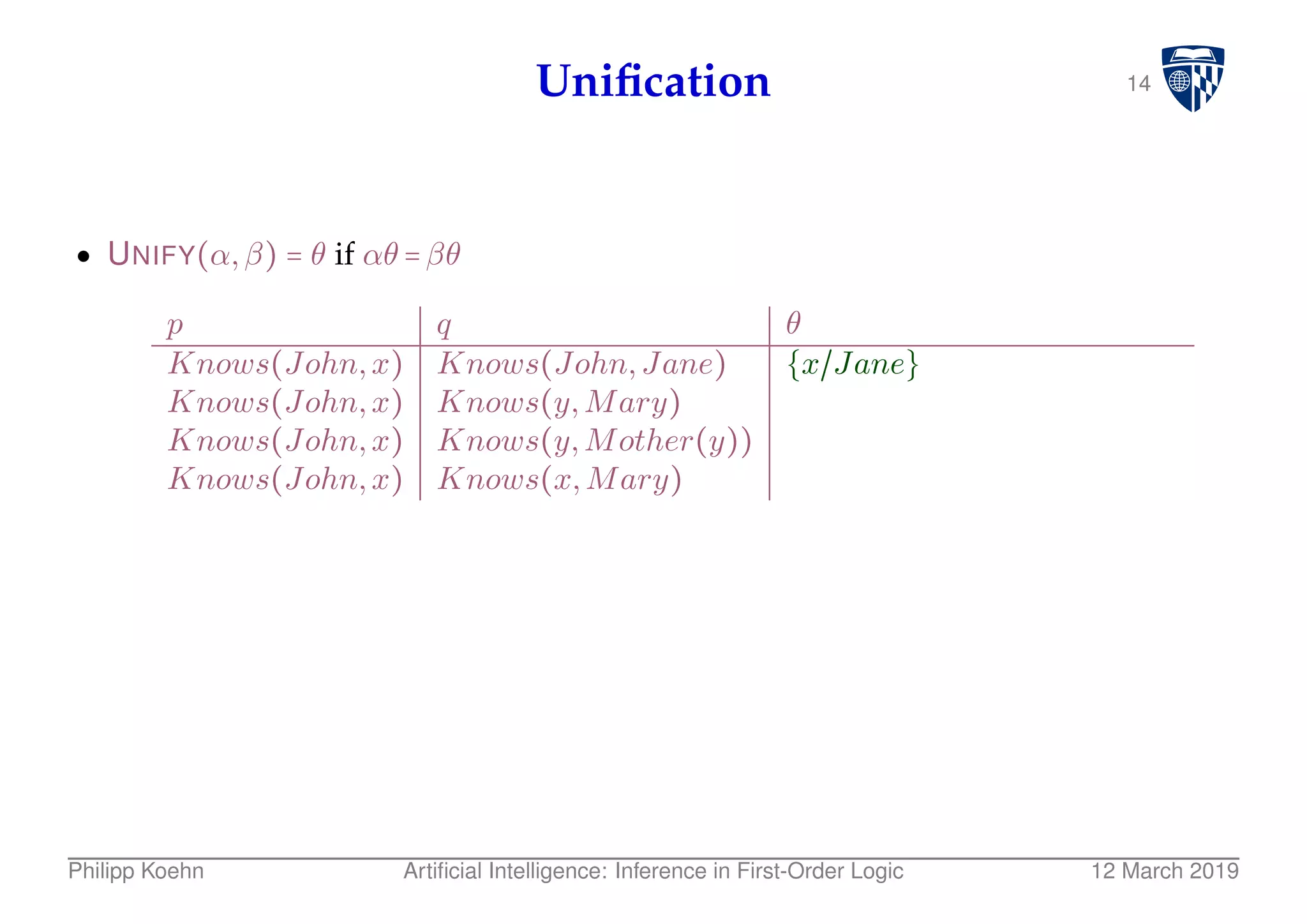 Unification

14

• UNIFY$(\alpha, \beta) = \theta$ if $\alpha\theta = \beta\theta$

| $p$ | $q$ | $\theta$ |
|---|---|---|
| $Knows(John, x)$ | $Knows(John, Jane)$ | $\{x/Jane\}$ |
| $Knows(John, x)$ | $Knows(y, Mary)$ | |
| $Knows(John, x)$ | $Knows(y, Mother(y))$ | |
| $Knows(John, x)$ | $Knows(x, Mary)$ | |

Philipp Koehn Artificial Intelligence: Inference in First-Order Logic 12 March 2019